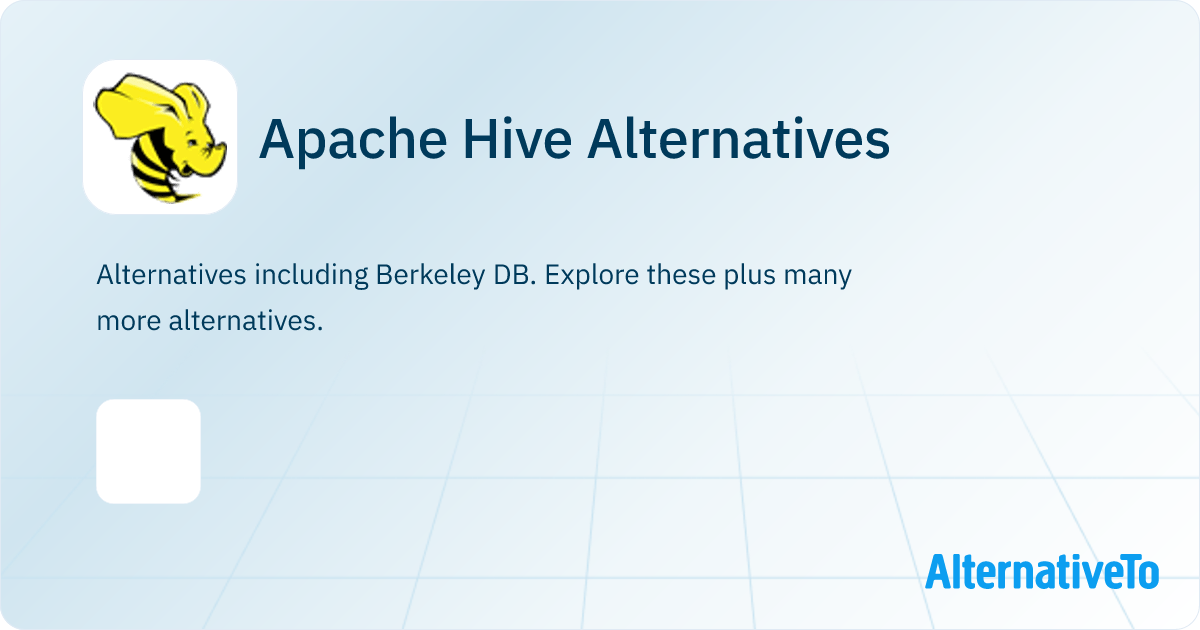 Apache Hive Alternatives

Alternatives including Berkeley DB. Explore these plus many more alternatives.

AlternativeTo